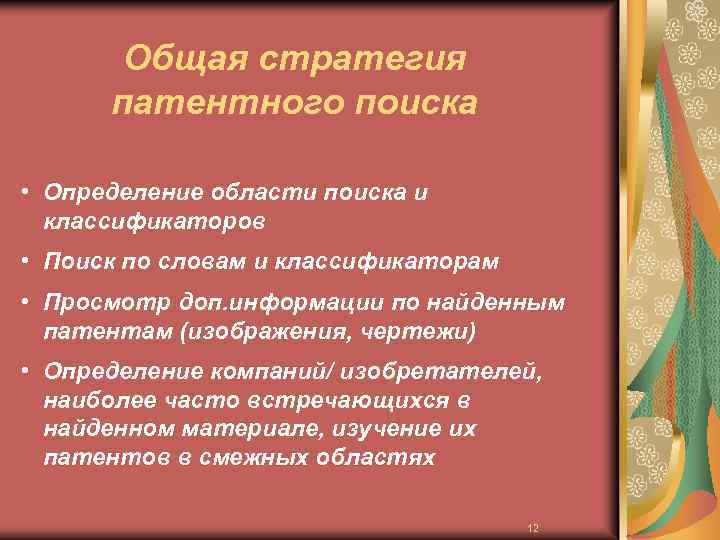 Общая стратегия патентного поиска

• Определение области поиска и классификаторов
• Поиск по словам и классификаторам
• Просмотр доп.информации по найденным патентам (изображения, чертежи)
• Определение компаний/ изобретателей, наиболее часто встречающихся в найденном материале, изучение их патентов в смежных областях

12